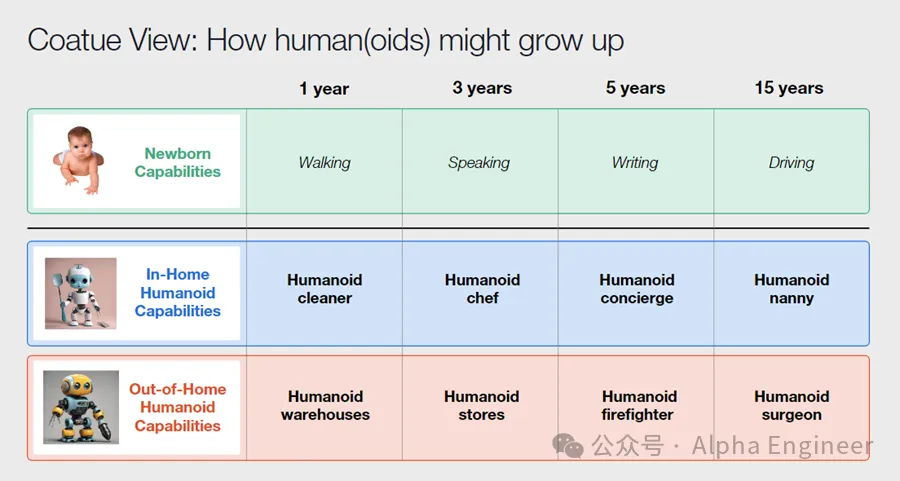 Coatue View: How human(oids) might grow up

| | 1 year | 3 years | 5 years | 15 years |
|---|---|---|---|---|
| Newborn Capabilities | Walking | Speaking | Writing | Driving |
| In-Home Humanoid Capabilities | Humanoid cleaner | Humanoid chef | Humanoid concierge | Humanoid nanny |
| Out-of-Home Humanoid Capabilities | Humanoid warehouses | Humanoid stores | Humanoid firefighter | Humanoid surgeon |

公众号 · Alpha Engineer